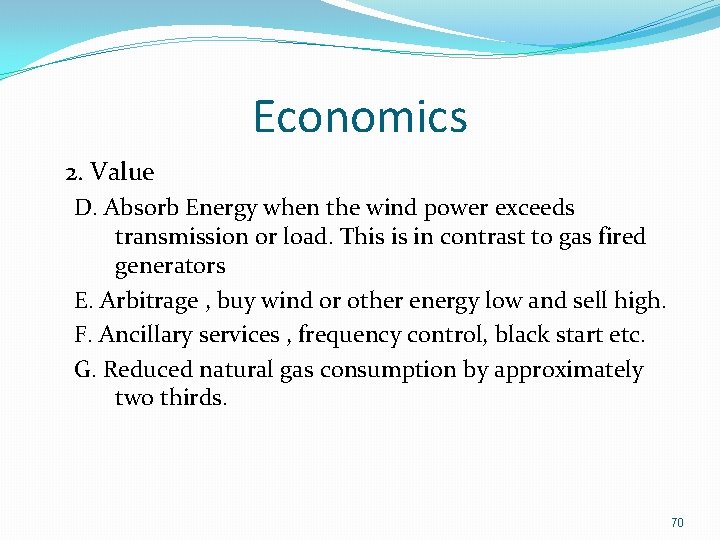 Economics

2. Value

D. Absorb Energy when the wind power exceeds transmission or load. This is in contrast to gas fired generators

E. Arbitrage , buy wind or other energy low and sell high.

F. Ancillary services , frequency control, black start etc.

G. Reduced natural gas consumption by approximately two thirds.

70